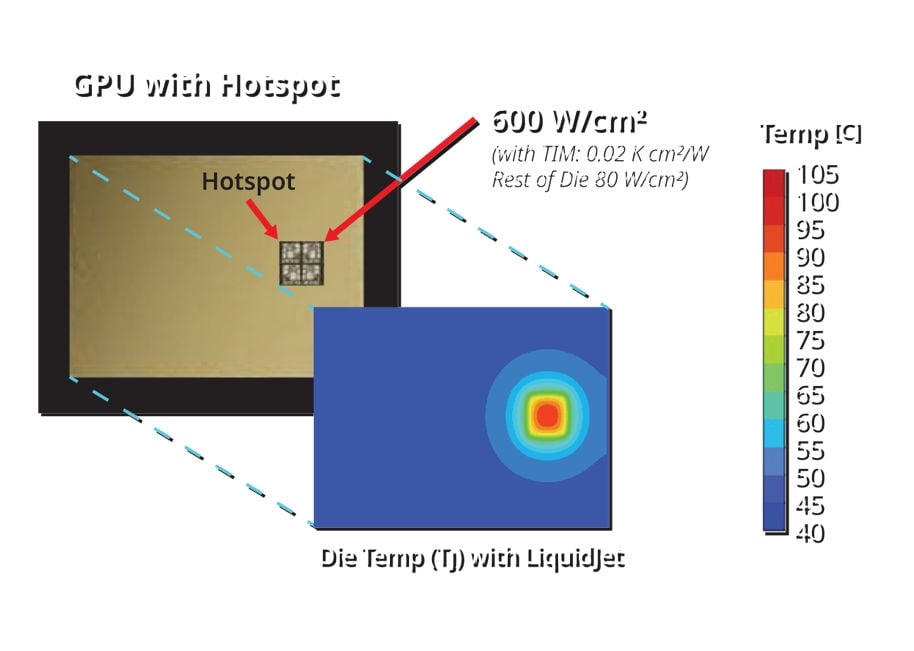 GPU with Hotspot

Hotspot

600 W/cm²

(with TIM: 0.02 K cm²/W
Rest of Die 80 W/cm²)

Temp [C]

105
100
95
90
85
80
75
70
65
60
55
50
45
40

Die Temp (Tj) with LiquidJet